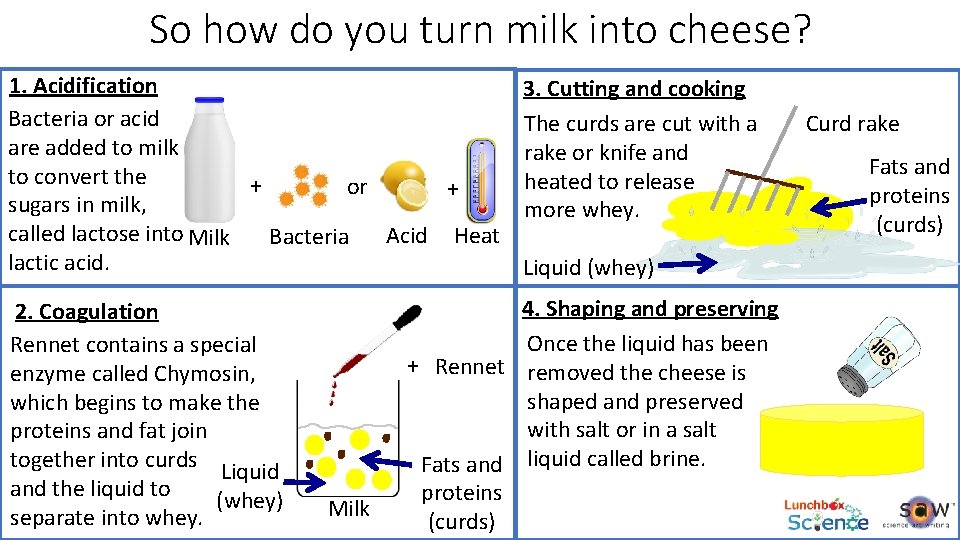 So how do you turn milk into cheese?

1. Acidification

Bacteria or acid are added to milk to convert the sugars in milk, called lactose into lactic acid.

Milk + Bacteria or Acid + Heat

2. Coagulation

Rennet contains a special enzyme called Chymosin, which begins to make the proteins and fat join together into curds and the liquid to separate into whey.

+ Rennet

Liquid (whey)

Milk

Fats and proteins (curds)

3. Cutting and cooking

The curds are cut with a rake or knife and heated to release more whey.

Curd rake

Fats and proteins (curds)

Liquid (whey)

4. Shaping and preserving

Once the liquid has been removed the cheese is shaped and preserved with salt or in a salt liquid called brine.

Salt

Lunchbox Science

SAW science art writing